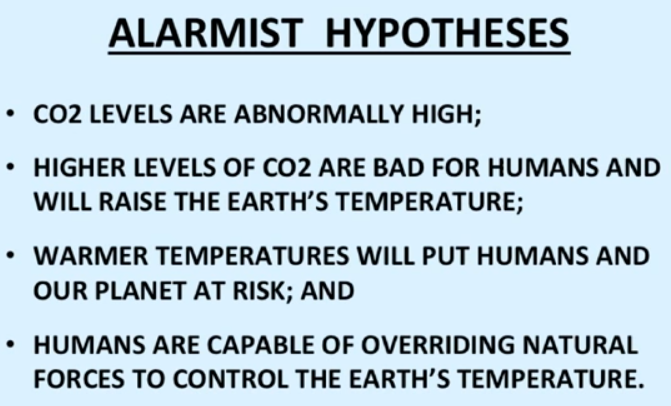 ALARMIST HYPOTHESES

• CO2 LEVELS ARE ABNORMALLY HIGH;

• HIGHER LEVELS OF CO2 ARE BAD FOR HUMANS AND WILL RAISE THE EARTH'S TEMPERATURE;

• WARMER TEMPERATURES WILL PUT HUMANS AND OUR PLANET AT RISK; AND

• HUMANS ARE CAPABLE OF OVERRIDING NATURAL FORCES TO CONTROL THE EARTH'S TEMPERATURE.